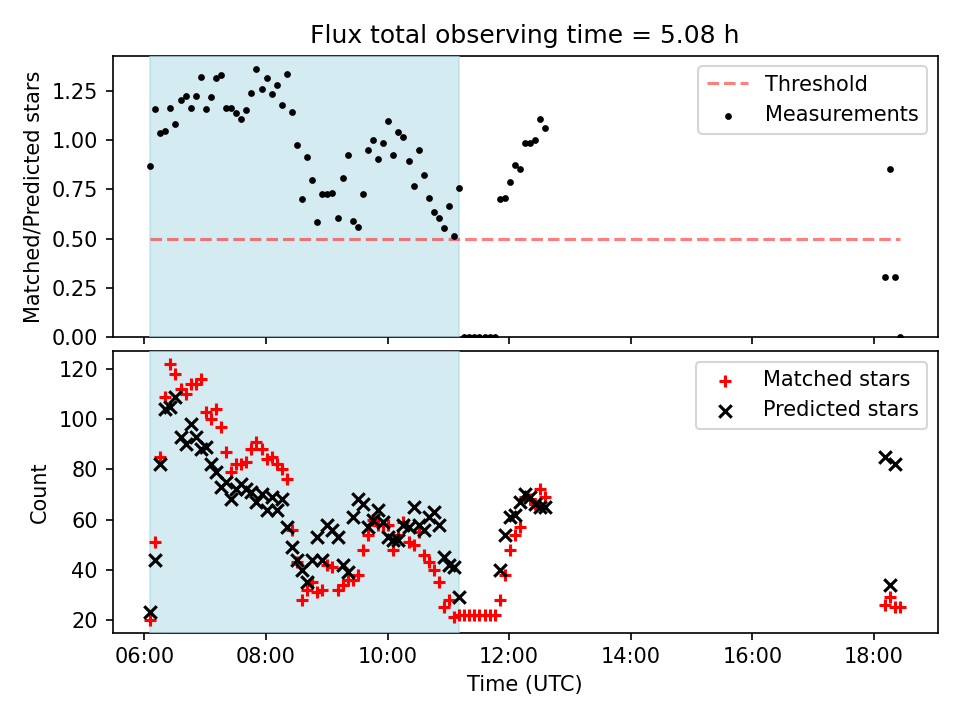 Flux total observing time = 5.08 h

Matched/Predicted stars

1.25
1.00
0.75
0.50
0.25
0.00

Threshold
Measurements

Count

120
100
80
60
40
20

Matched stars
Predicted stars

06:00
08:00
10:00
12:00
14:00
16:00
18:00

Time (UTC)